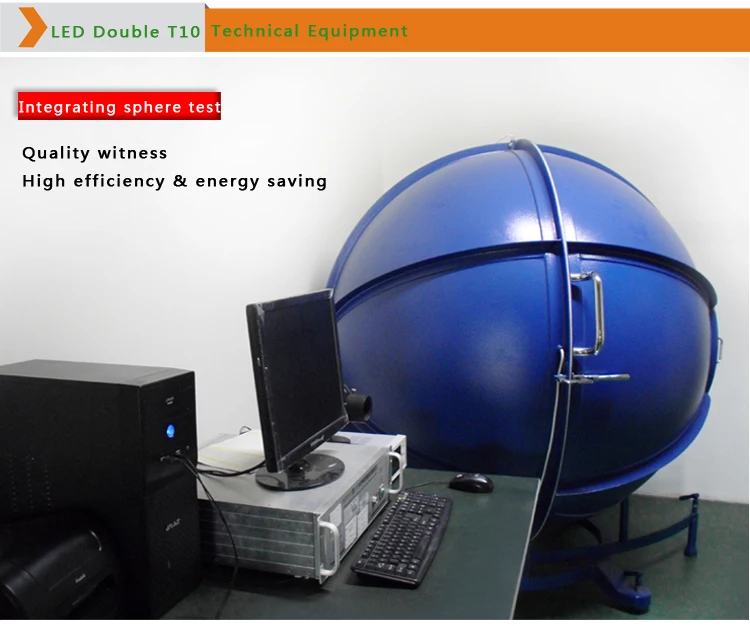 LED Double T10 Technical Equipment

Integrating sphere test

Quality witness
High efficiency & energy saving